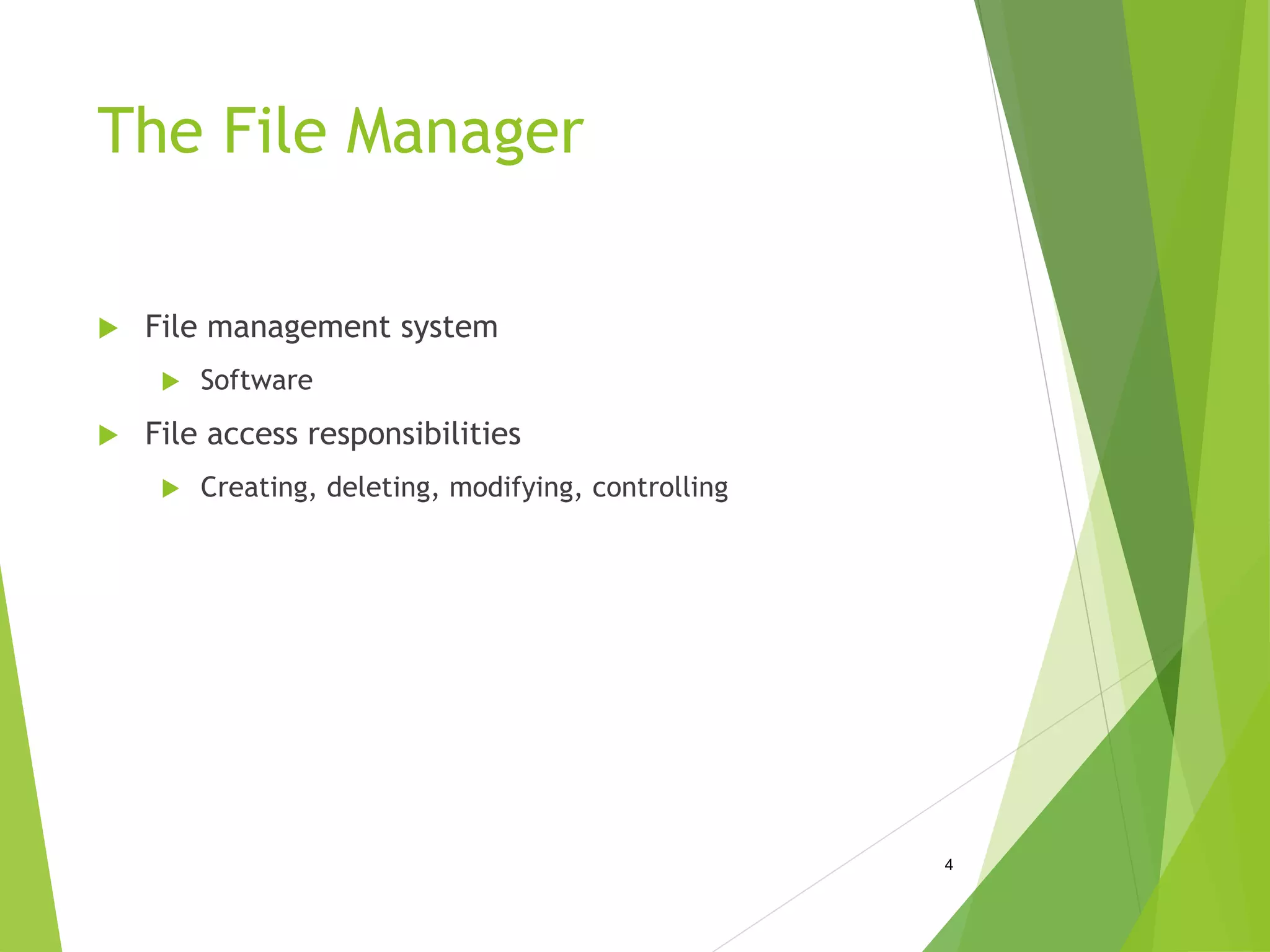 The File Manager

File management system

Software

File access responsibilities

Creating, deleting, modifying, controlling

4